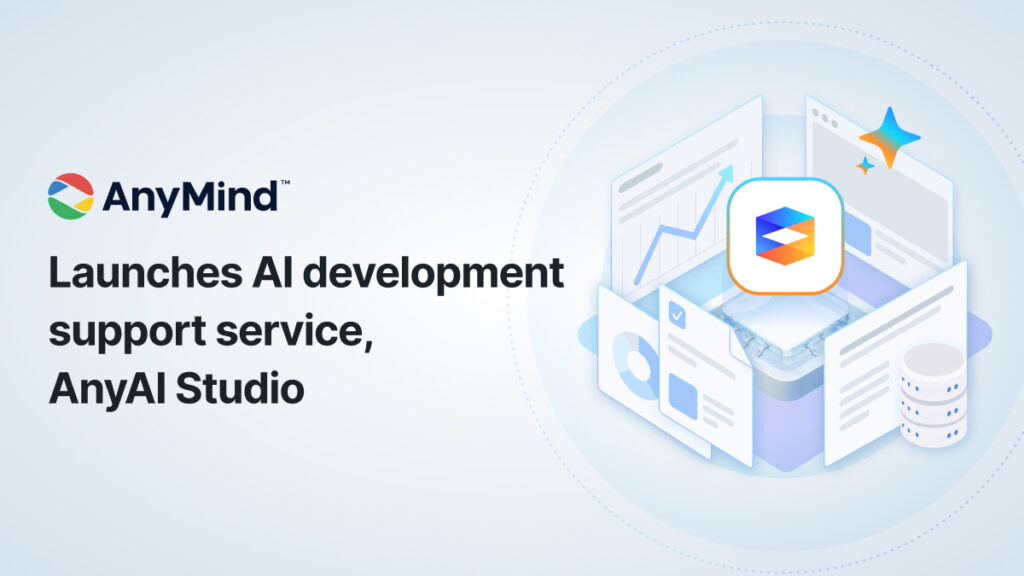 AnyMind™

Launches AI development support service, AnyAI Studio